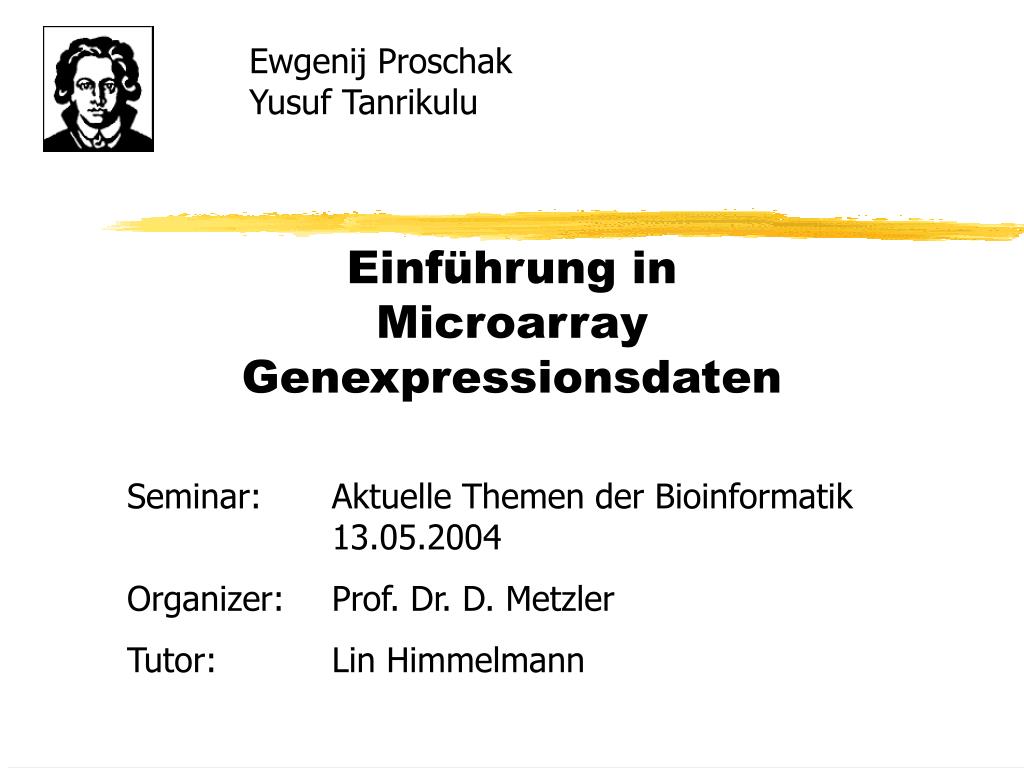 Ewgenij Proschak
Yusuf Tanrikulu

Einführung in Microarray Genexpressionsdaten

Seminar: Aktuelle Themen der Bioinformatik 13.05.2004

Organizer: Prof. Dr. D. Metzler

Tutor: Lin Himmelmann